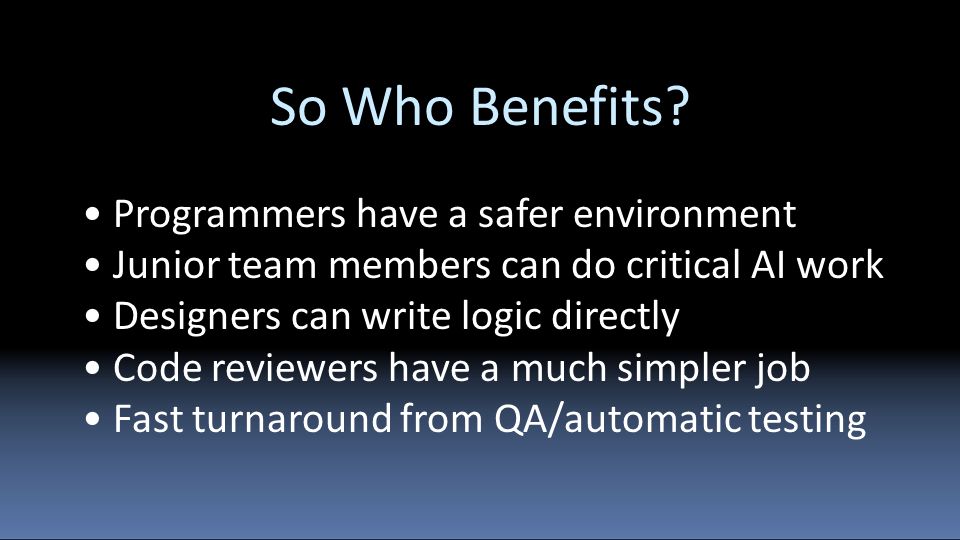 So Who Benefits?

• Programmers have a safer environment
• Junior team members can do critical AI work
• Designers can write logic directly
• Code reviewers have a much simpler job
• Fast turnaround from QA/automatic testing